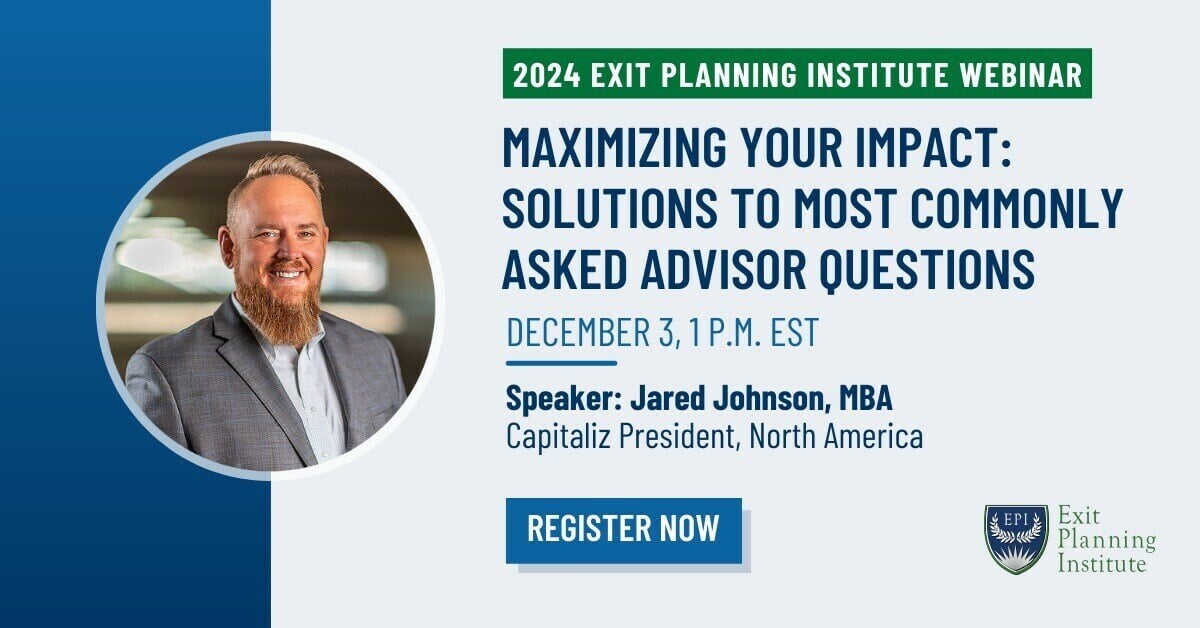 2024 EXIT PLANNING INSTITUTE WEBINAR

MAXIMIZING YOUR IMPACT: SOLUTIONS TO MOST COMMONLY ASKED ADVISOR QUESTIONS

DECEMBER 3, 1 P.M. EST

Speaker: Jared Johnson, MBA
Capitaliz President, North America

REGISTER NOW

EPI
Exit Planning Institute